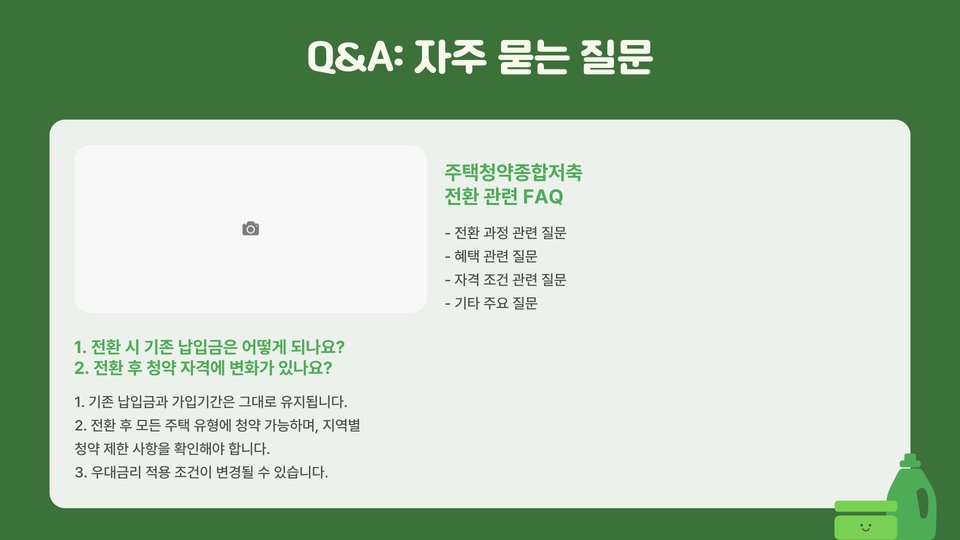 Q&A: 자주 묻는 질문

주택청약종합저축
전환 관련 FAQ

- 전환 과정 관련 질문
- 혜택 관련 질문
- 자격 조건 관련 질문
- 기타 주요 질문

1. 전환 시 기존 납입금은 어떻게 되나요?
2. 전환 후 청약 자격에 변화가 있나요?

1. 기존 납입금과 가입기간은 그대로 유지됩니다.
2. 전환 후 모든 주택 유형에 청약 가능하며, 지역별 청약 제한 사항을 확인해야 합니다.
3. 우대금리 적용 조건이 변경될 수 있습니다.